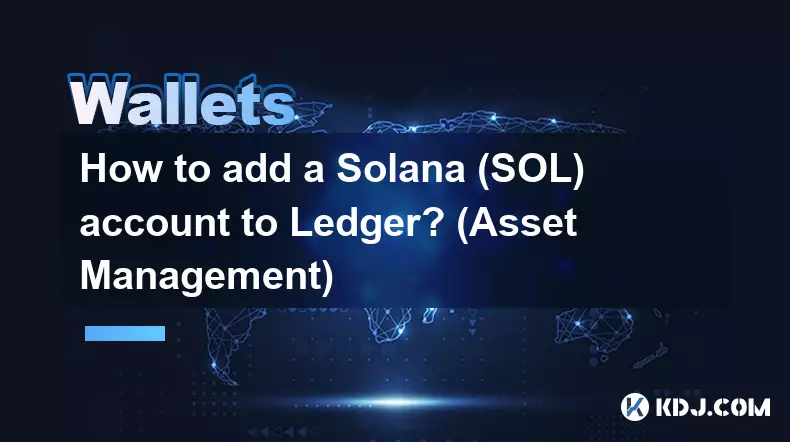 Wallets

How to add a Solana (SOL) account to Ledger? (Asset Management)

KDJ.COM